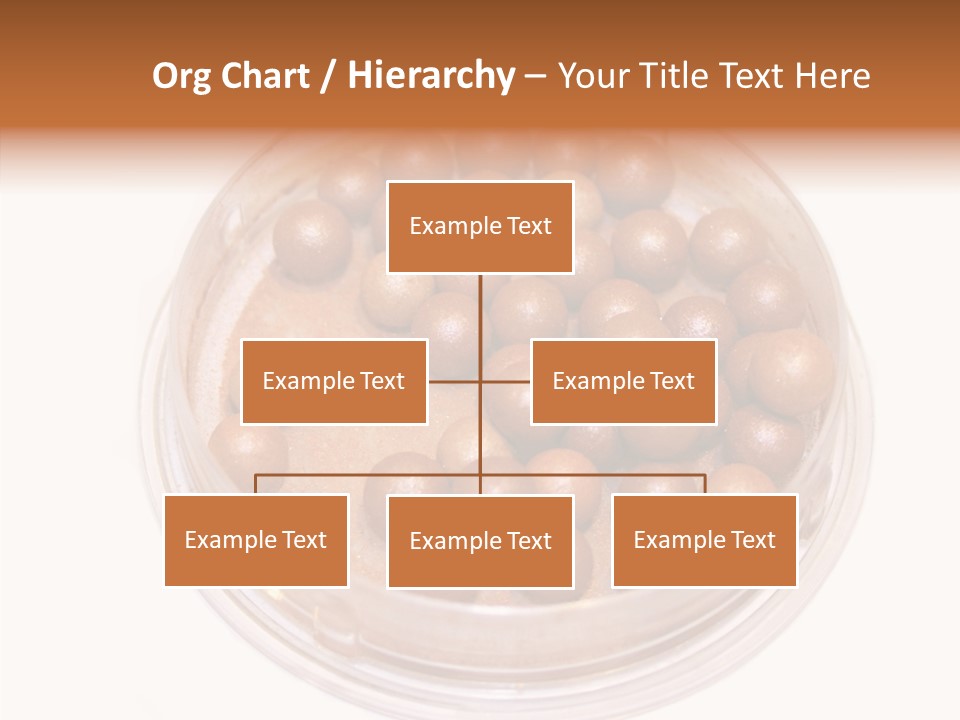 Org Chart / Hierarchy – Your Title Text Here

Example Text

Example Text

Example Text

Example Text

Example Text

Example Text